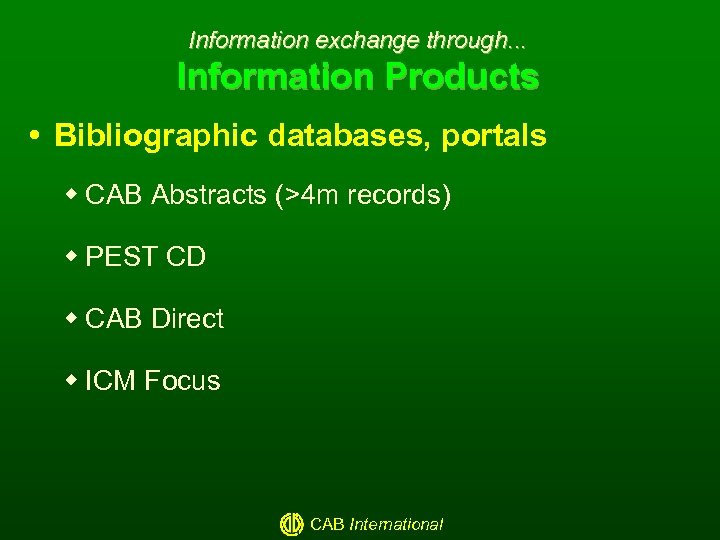 Information exchange through...
Information Products

• Bibliographic databases, portals

◆ CAB Abstracts (>4m records)

◆ PEST CD

◆ CAB Direct

◆ ICM Focus

CAB International